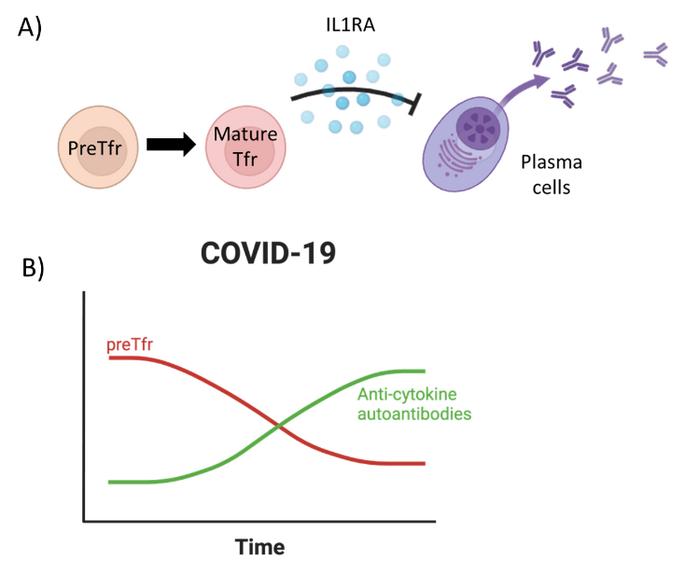 A)

IL1RA

PreTfr

Mature Tfr

Plasma cells

B)

COVID-19

preTfr

Anti-cytokine autoantibodies

Time